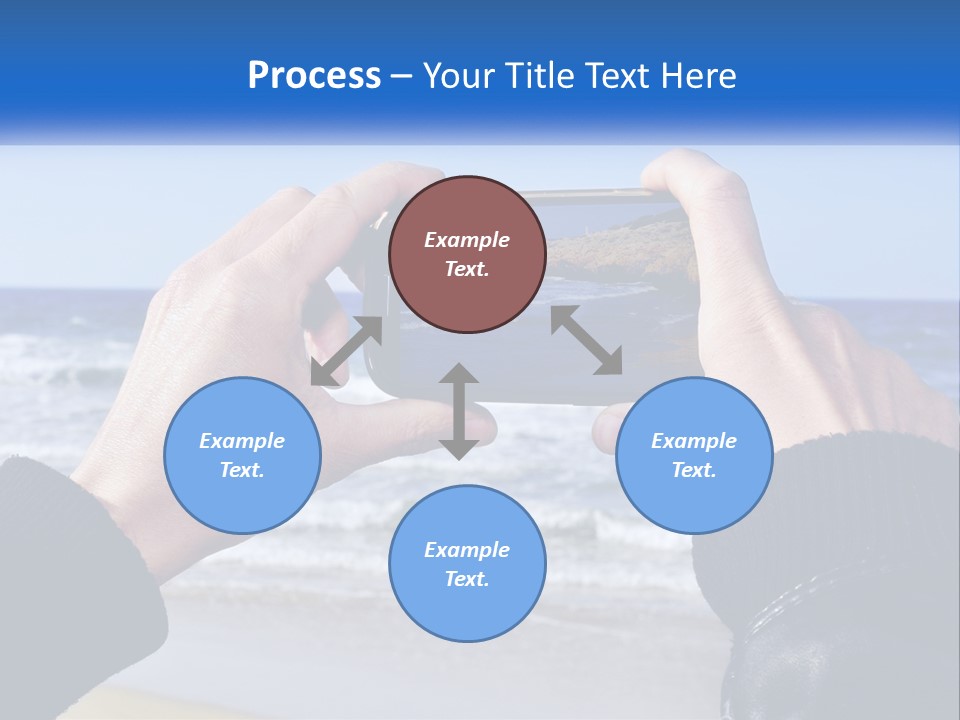 Process – Your Title Text Here

Example Text.

Example Text.

Example Text.

Example Text.